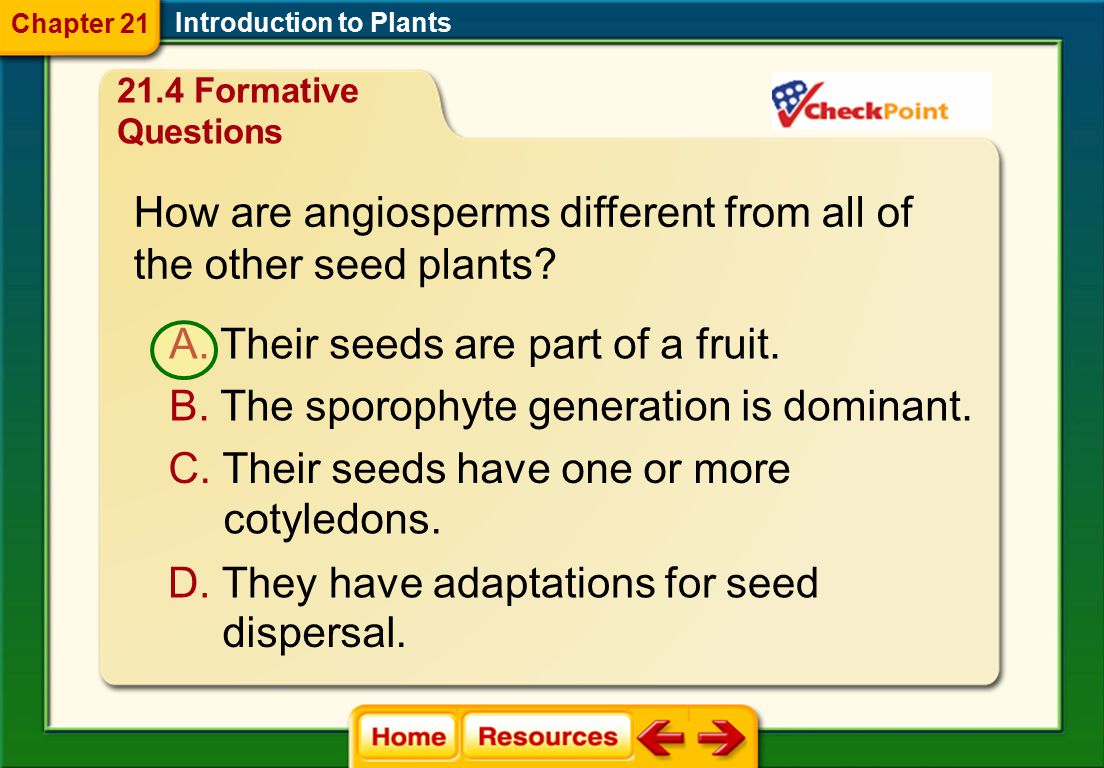 Chapter 21 Introduction to Plants

21.4 Formative Questions

CheckPoint

How are angiosperms different from all of the other seed plants?

A. Their seeds are part of a fruit.

B. The sporophyte generation is dominant.

C. Their seeds have one or more cotyledons.

D. They have adaptations for seed dispersal.

Home Resources